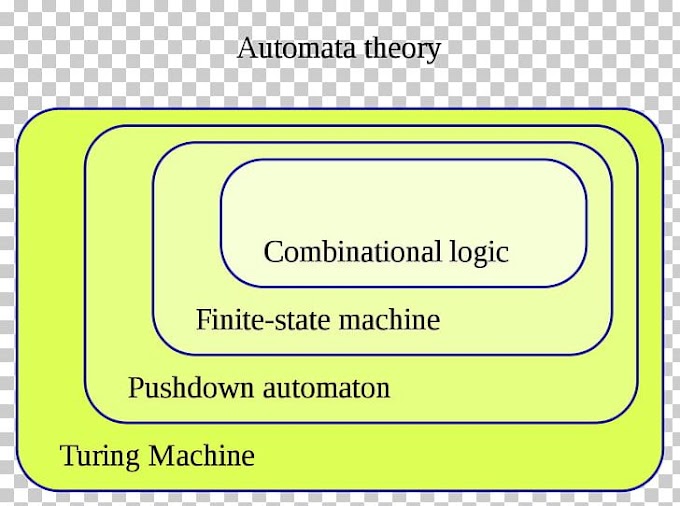 Automata theory

Combinational logic

Finite-state machine

Pushdown automaton

Turing Machine